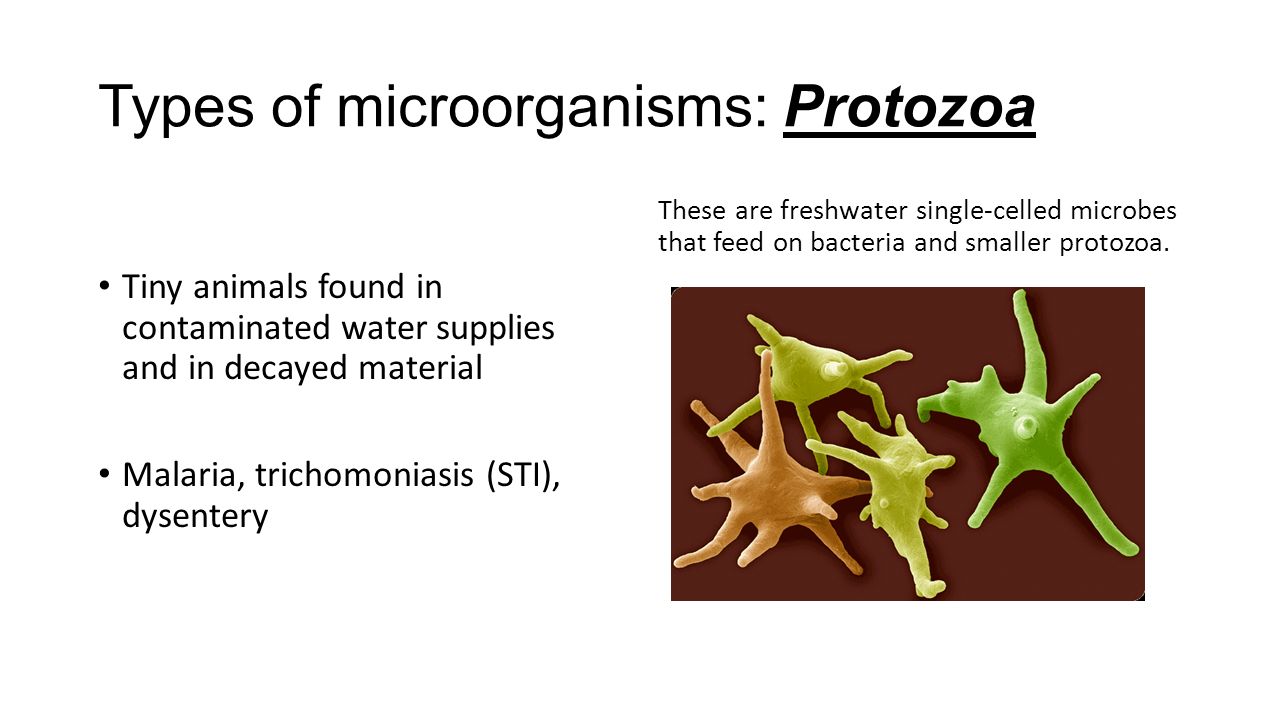 Types of microorganisms: Protozoa

• Tiny animals found in contaminated water supplies and in decayed material

• Malaria, trichomoniasis (STI), dysentery

These are freshwater single-celled microbes that feed on bacteria and smaller protozoa.